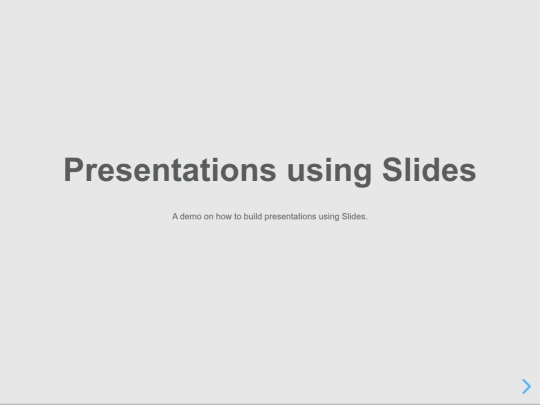 Presentations using Slides

A demo on how to build presentations using Slides.